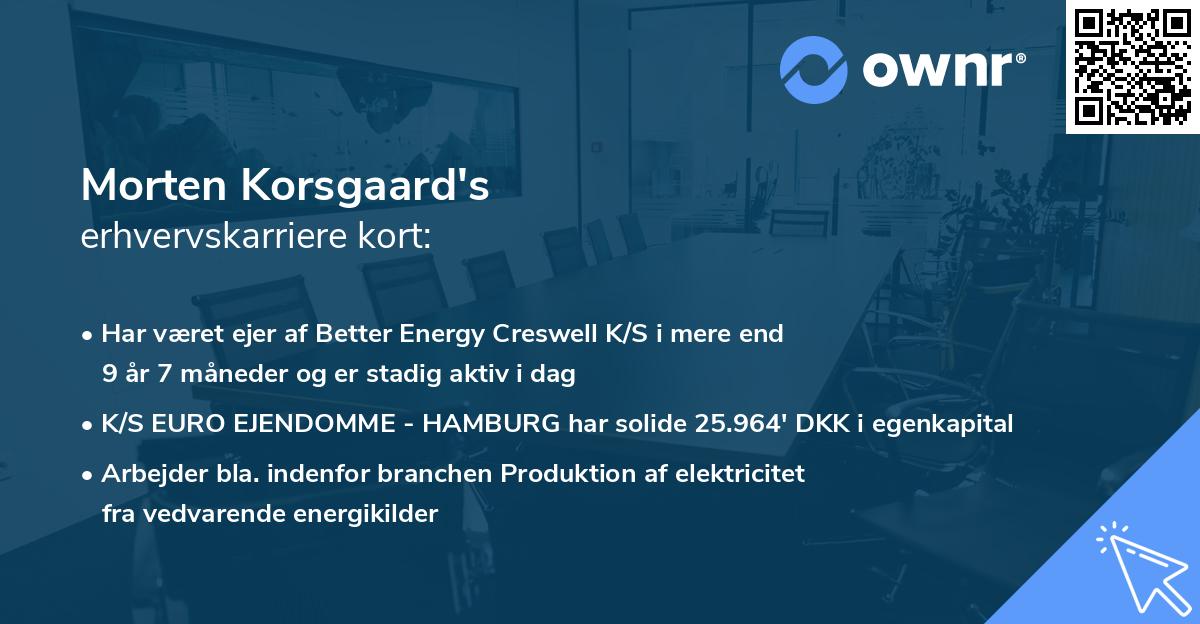 ownr®

Morten Korsgaard's
erhvervskarriere kort:

• Har været ejer af Better Energy Creswell K/S i mere end 9 år 7 måneder og er stadig aktiv i dag

• K/S EURO EJENDOMME - HAMBURG har solide 25.964' DKK i egenkapital

• Arbejder bla. indenfor branchen Produktion af elektricitet fra vedvarende energikilder